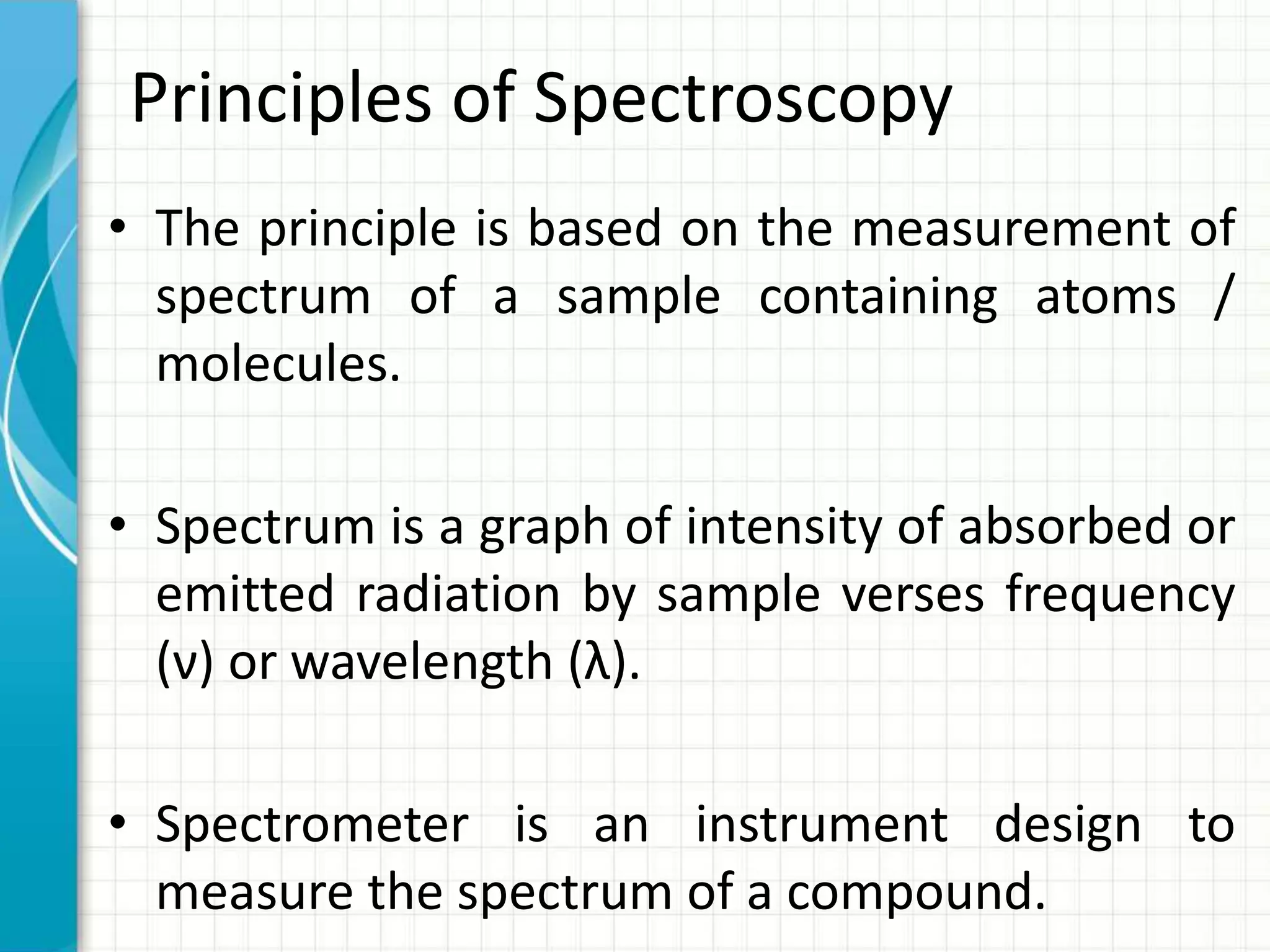 Principles of Spectroscopy

• The principle is based on the measurement of spectrum of a sample containing atoms / molecules.

• Spectrum is a graph of intensity of absorbed or emitted radiation by sample verses frequency (ν) or wavelength (λ).

• Spectrometer is an instrument design to measure the spectrum of a compound.